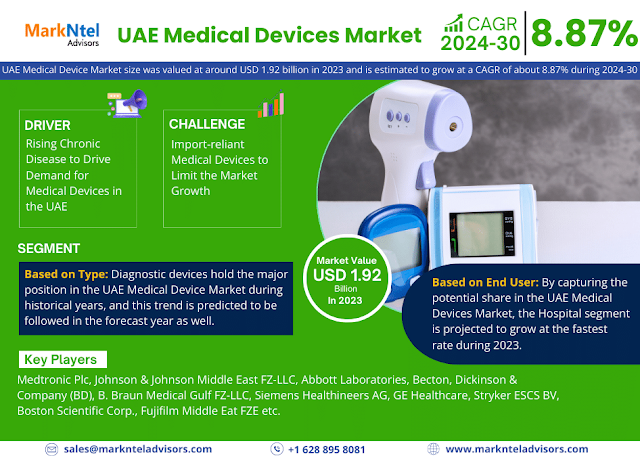 MarkNtel Advisors

UAE Medical Devices Market

CAGR 2024-30

8.87%

UAE Medical Device Market size was valued at around USD 1.92 billion in 2023 and is estimated to grow at a CAGR of about 8.87% during 2024-30

DRIVER

Rising Chronic Disease to Drive Demand for Medical Devices in the UAE

CHALLENGE

Import-reliant Medical Devices to Limit the Market Growth

SEGMENT

Based on Type: Diagnostic devices hold the major position in the UAE Medical Device Market during historical years, and this trend is predicted to be followed in the forecast year as well.

Market Value
USD 1.92
Billion
In 2023

Based on End User: By capturing the potential share in the UAE Medical Devices Market, the Hospital segment is projected to grow at the fastest rate during 2023.

Key Players

Medtronic Plc, Johnson & Johnson Middle East FZ-LLC, Abbott Laboratories, Becton, Dickinson & Company (BD), B. Braun Medical Gulf FZ-LLC, Siemens Healthineers AG, GE Healthcare, Stryker ESCS BV, Boston Scientific Corp., Fujifilm Middle Eat FZE etc.

sales@marknteladvisors.com

+1 628 895 8081

www.marknteladvisors.com